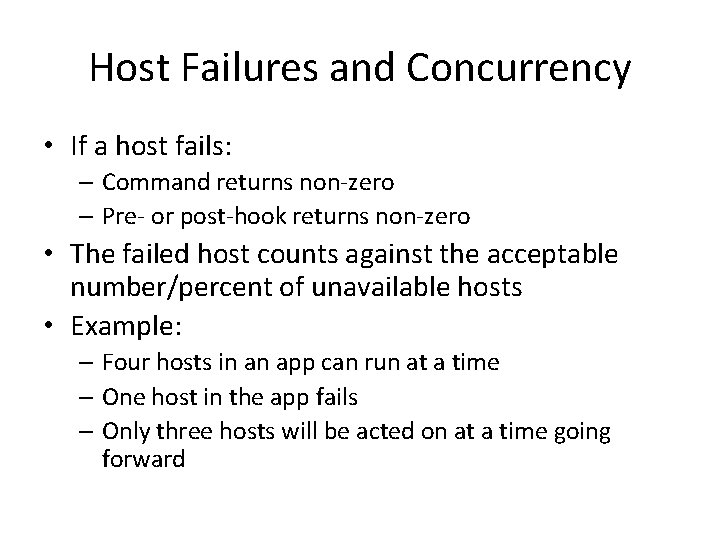 Host Failures and Concurrency

• If a host fails:
– Command returns non-zero
– Pre- or post-hook returns non-zero

• The failed host counts against the acceptable number/percent of unavailable hosts

• Example:
– Four hosts in an app can run at a time
– One host in the app fails
– Only three hosts will be acted on at a time going forward